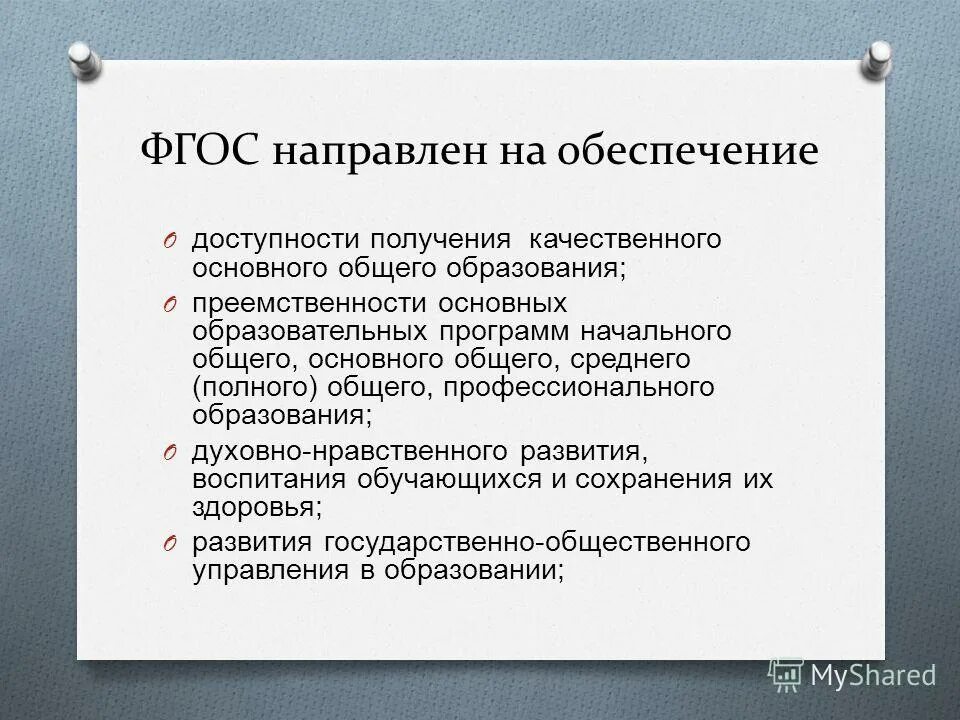 ФГОС направлен на обеспечение

O доступности получения качественного основного общего образования;

O преемственности основных образовательных программ начального общего, основного общего, среднего (полного) общего, профессионального образования;

O духовно-нравственного развития, воспитания обучающихся и сохранения их здоровья;

O развития государственно-общественного управления в образовании;

MyShared